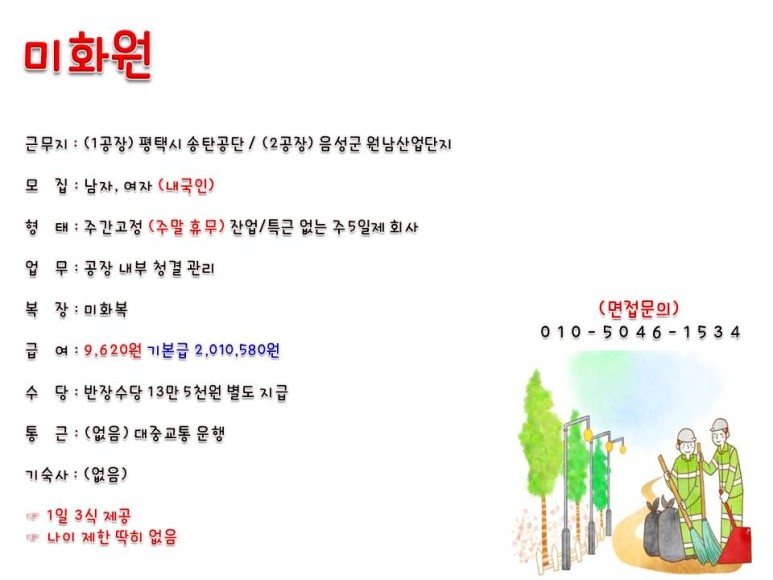 미화원

근무지 : (1공장) 평택시 송탄공단 / (2공장) 음성군 원남산업단지

모 집 : 남자, 여자 (내국인)

형 태 : 주간고정 (주말 휴무) 잔업/특근 없는 주5일제 회사

업 무 : 공장 내부 청결 관리

복 장 : 미화복

급 여 : 9,620원 기본급 2,010,580원

수 당 : 반장수당 13만 5천원 별도 지급

통 근 : (없음) 대중교통 운행

기숙사 : (없음)

☞ 1일 3식 제공
☞ 나이 제한 딱히 없음

(면접문의)
010-5046-1534